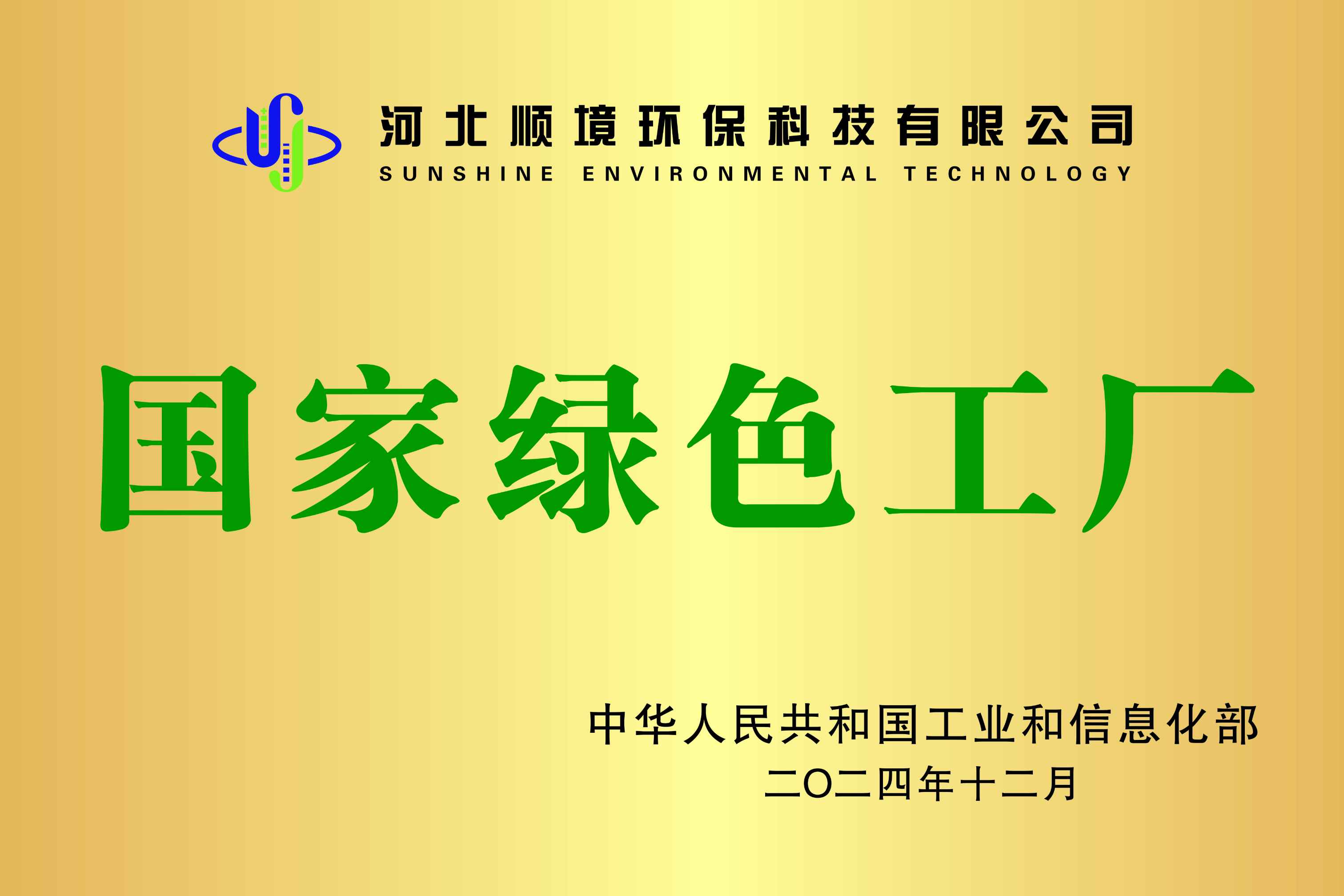 河北顺境环保科技有限公司
SUNSHINE ENVIRONMENTAL TECHNOLOGY

国家绿色工厂

中华人民共和国工业和信息化部
二〇二四年十二月